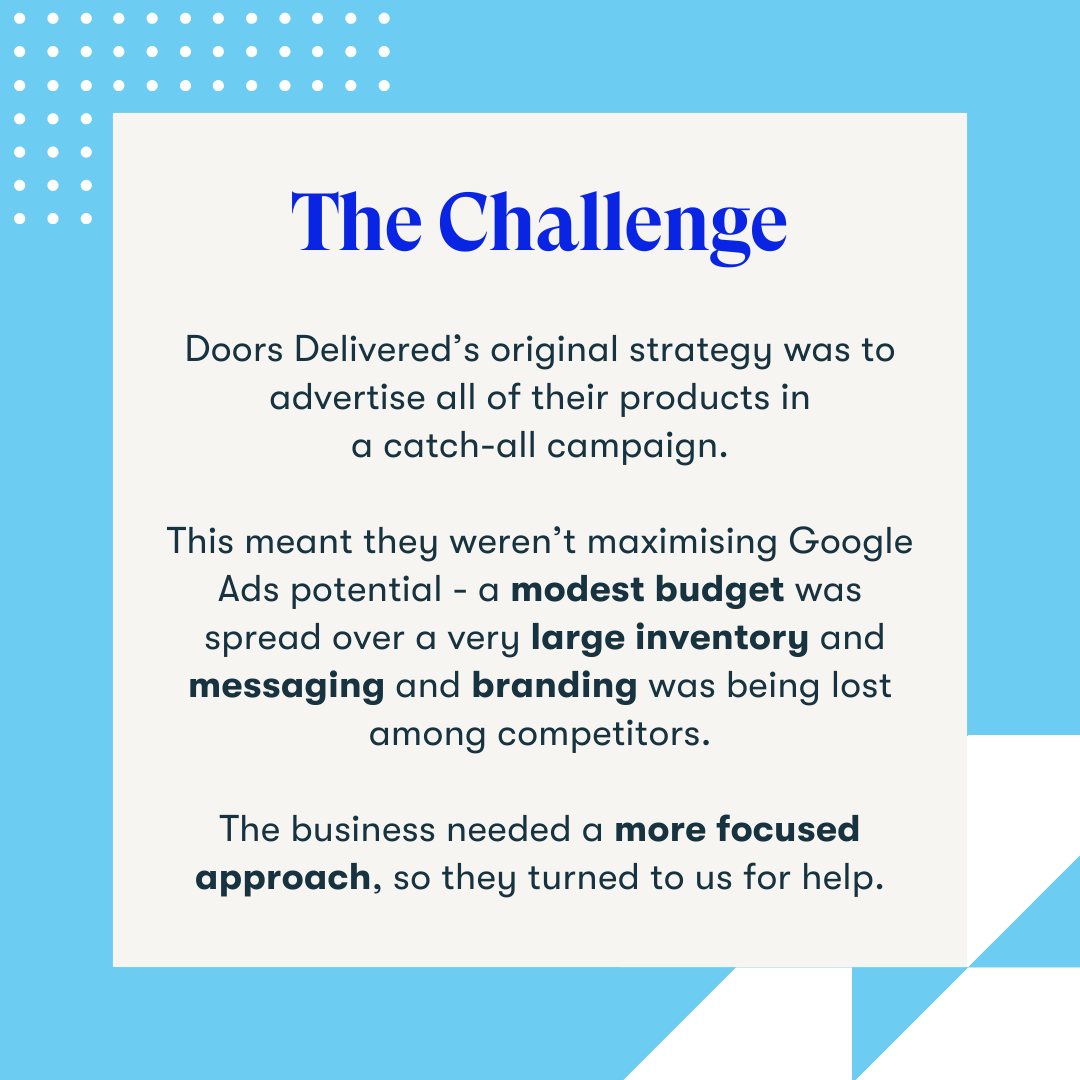 The Challenge

Doors Delivered's original strategy was to advertise all of their products in a catch-all campaign.

This meant they weren't maximising Google Ads potential - a modest budget was spread over a very large inventory and messaging and branding was being lost among competitors.

The business needed a more focused approach, so they turned to us for help.